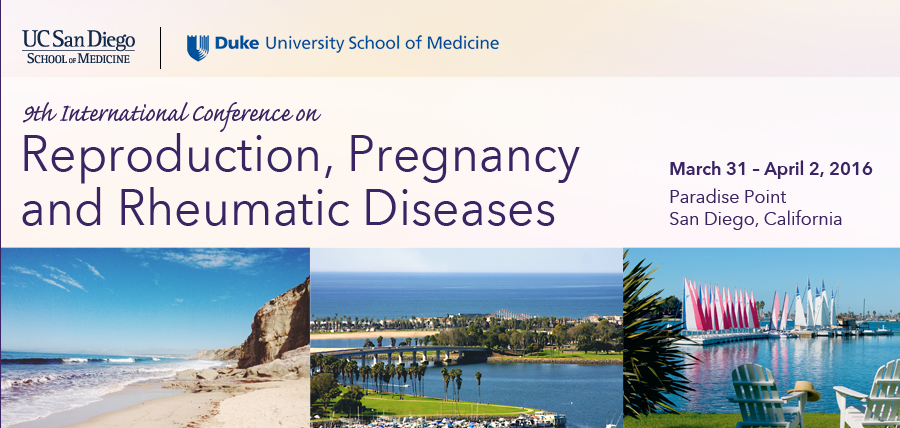 UC San Diego
SCHOOL OF MEDICINE

Duke University School of Medicine

9th International Conference on
Reproduction, Pregnancy and Rheumatic Diseases

March 31 – April 2, 2016
Paradise Point
San Diego, California